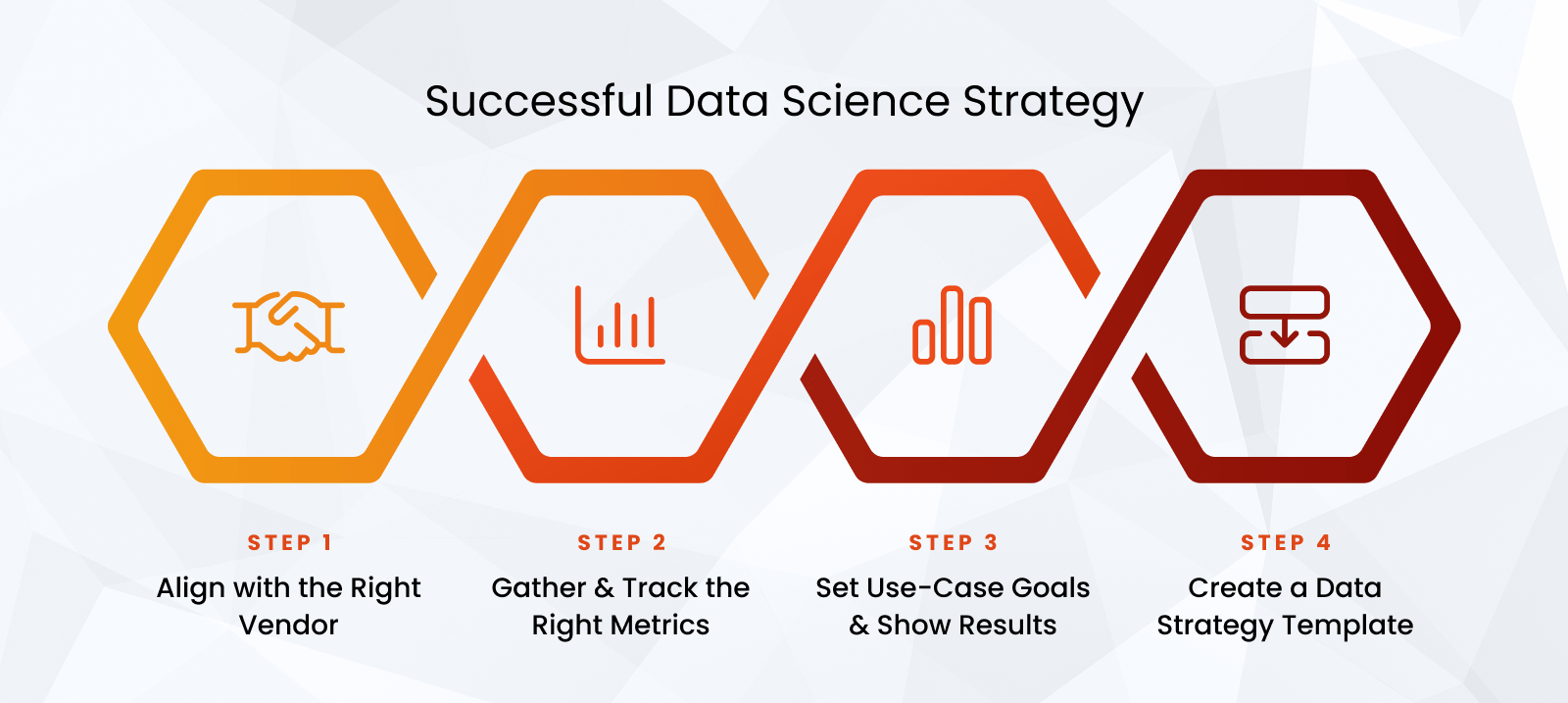 Successful Data Science Strategy

STEP 1
Align with the Right Vendor

STEP 2
Gather & Track the Right Metrics

STEP 3
Set Use-Case Goals & Show Results

STEP 4
Create a Data Strategy Template